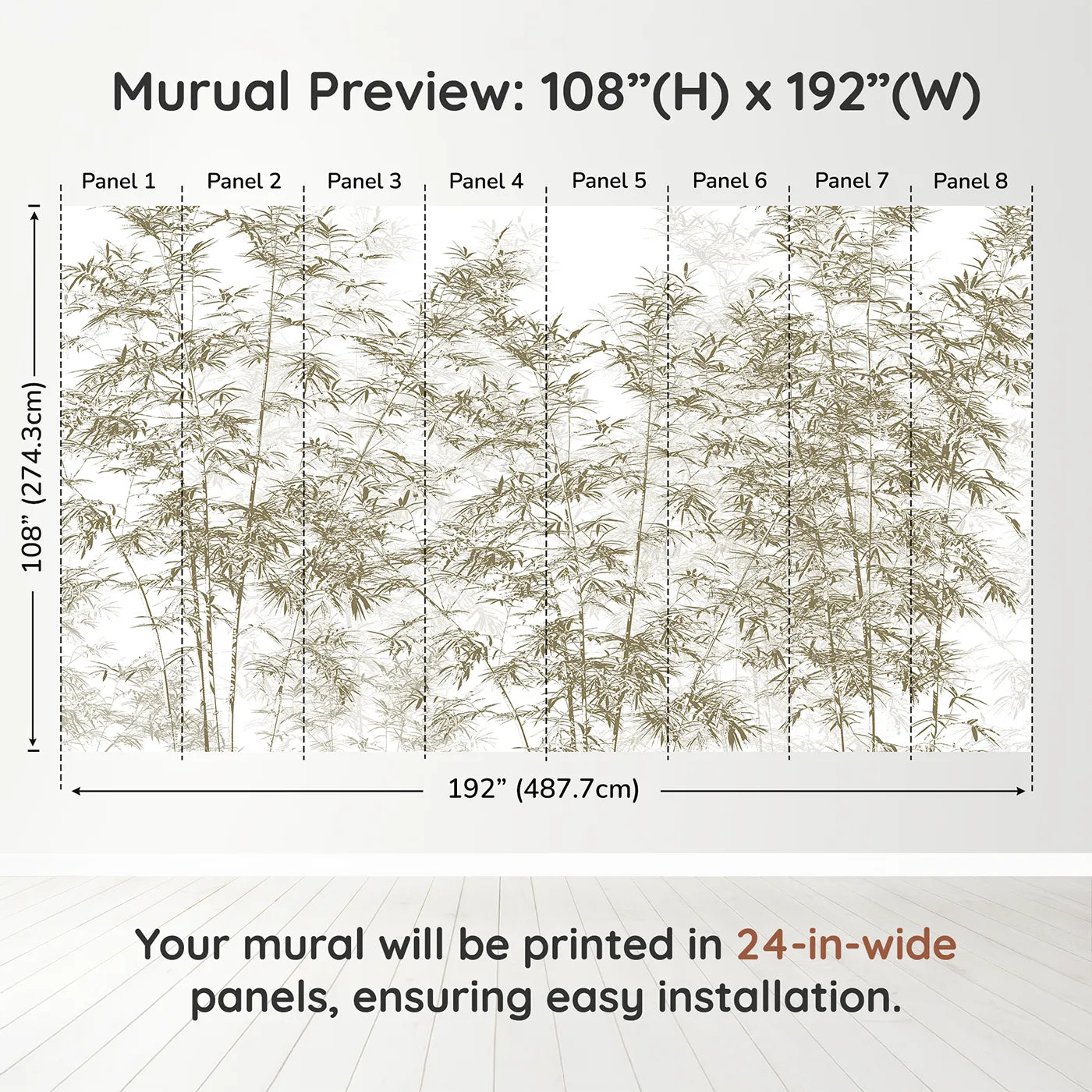 Murual Preview: 108”(H) x 192”(W)

Panel 1 Panel 2 Panel 3 Panel 4 Panel 5 Panel 6 Panel 7 Panel 8

108” (274.3cm)

192” (487.7cm)

Your mural will be printed in 24-in-wide panels, ensuring easy installation.